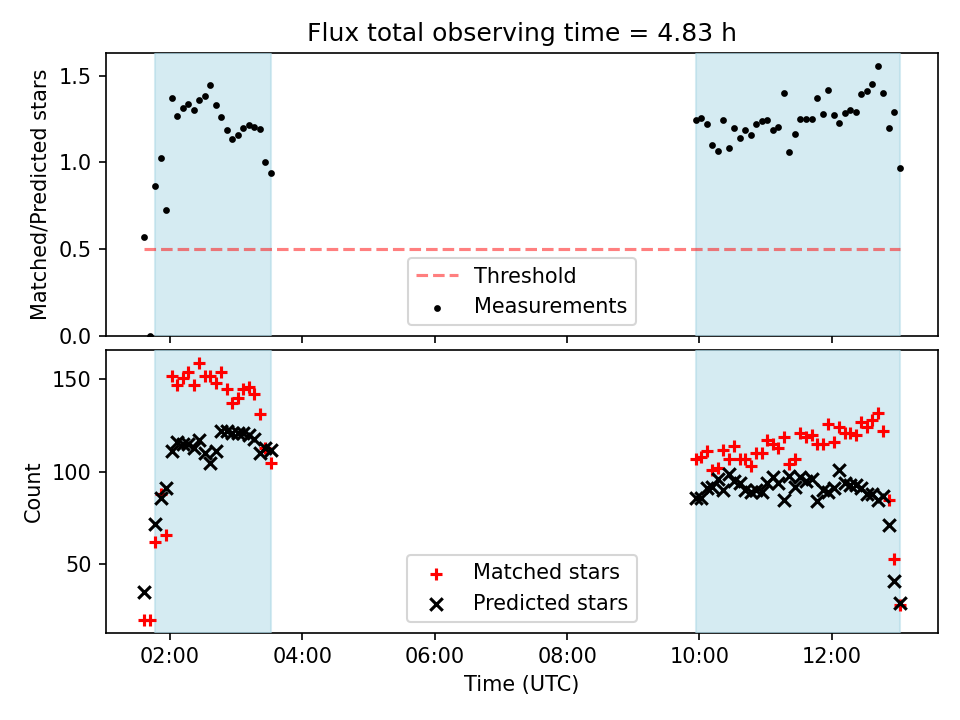 Flux total observing time = 4.83 h

Matched/Predicted stars

1.5
1.0
0.5
0.0

Threshold
Measurements

Count

150
100
50

Matched stars
Predicted stars

02:00
04:00
06:00
08:00
10:00
12:00

Time (UTC)